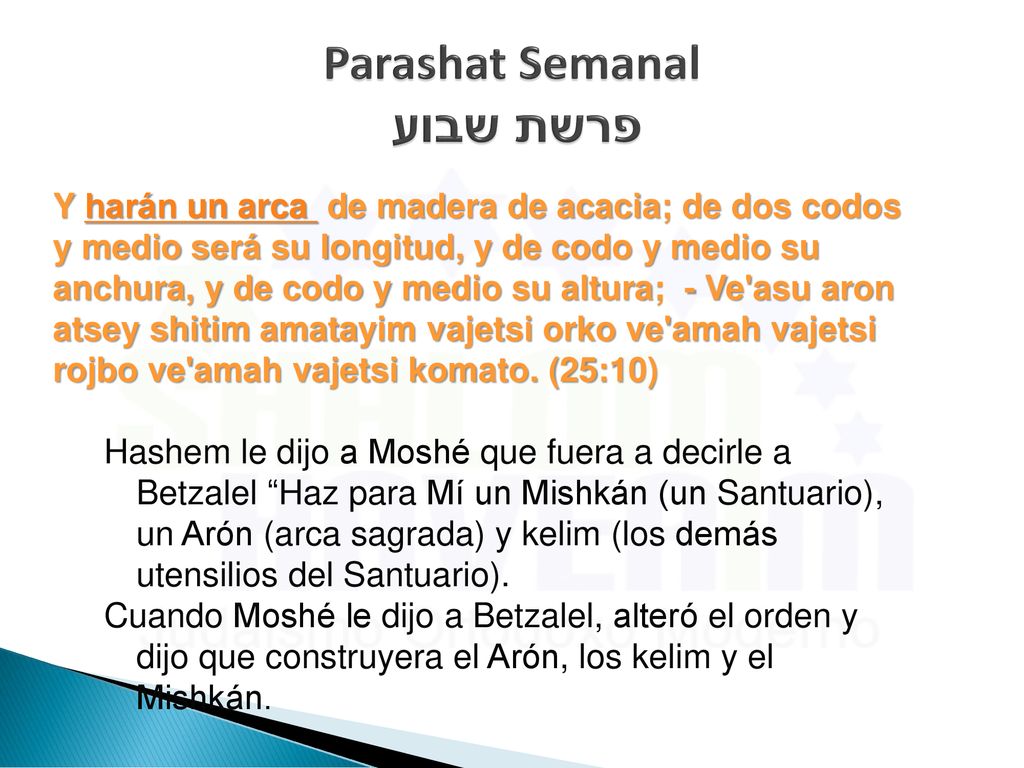 Parashat Semanal
פרשת שבוע

Y harán un arca de madera de acacia; de dos codos y medio será su longitud, y de codo y medio su anchura, y de codo y medio su altura; - Ve'asu aron atsey shitim amatayim vajetsi orko ve'amah vajetsi rojbo ve'amah vajetsi komato. (25:10)

Hashem le dijo a Moshé que fuera a decirle a Betzalel “Haz para Mí un Mishkán (un Santuario), un Arón (arca sagrada) y kelim (los demás utensilios del Santuario).

Cuando Moshé le dijo a Betzalel, alteró el orden y dijo que construyera el Arón, los kelim y el Mishkán.